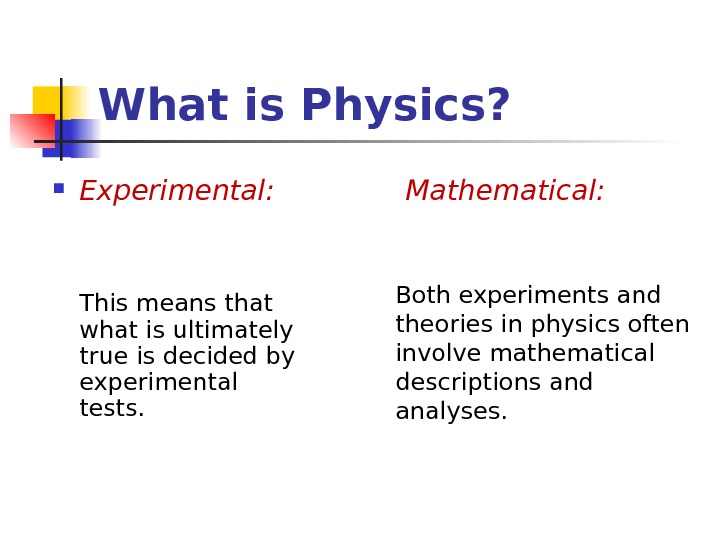 What is Physics?

Experimental:

This means that what is ultimately true is decided by experimental tests.

Mathematical:

Both experiments and theories in physics often involve mathematical descriptions and analyses.